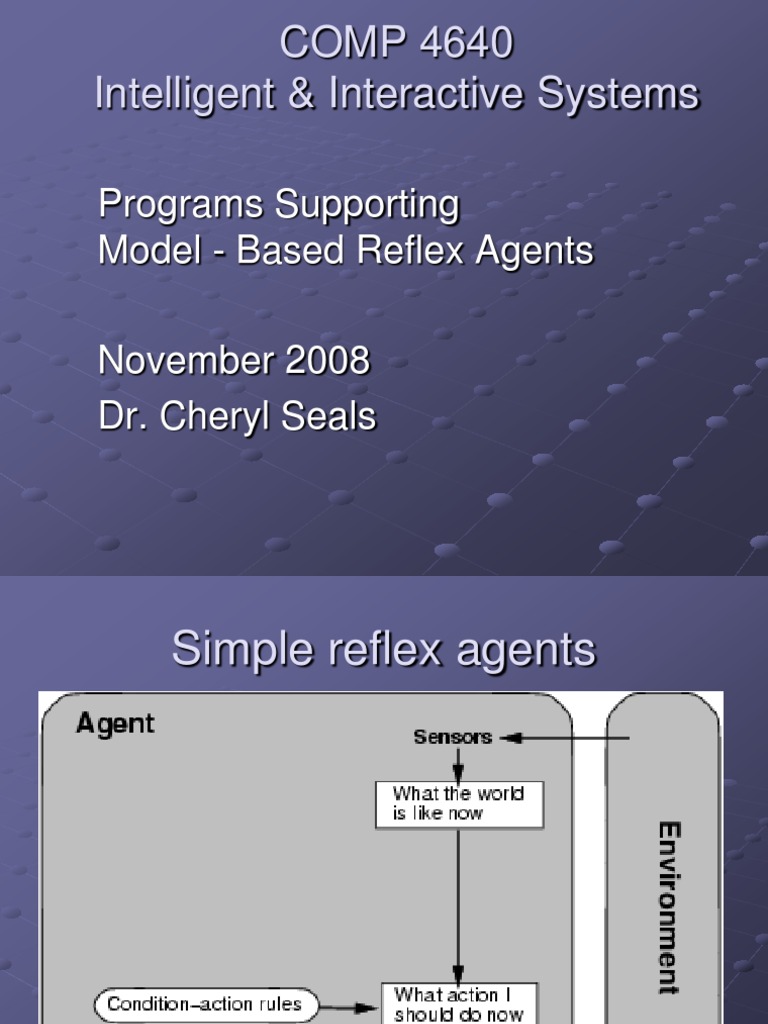 COMP 4640
Intelligent & Interactive Systems

Programs Supporting
Model - Based Reflex Agents

November 2008

Dr. Cheryl Seals

Simple reflex agents

Agent

Sensors

What the world is like now

Environment

Condition–action rules

What action I should do now